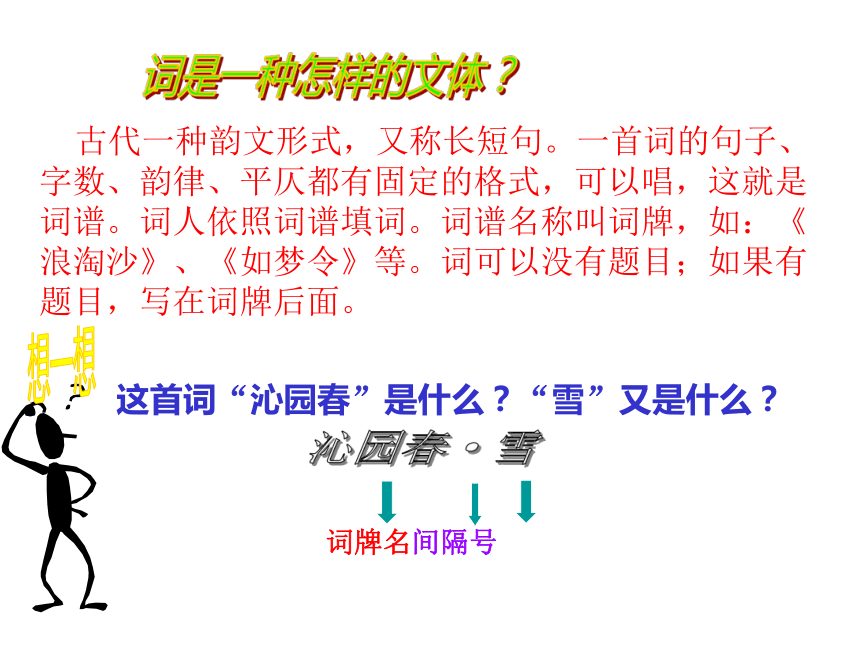 词是一种怎样的文体？

古代一种韵文形式，又称长短句。一首词的句子、字数、韵律、平仄都有固定的格式，可以唱，这就是词谱。词人依照词谱填词。词谱名称叫词牌，如：《浪淘沙》、《如梦令》等。词可以没有题目；如果有题目，写在词牌后面。

想一想

这首词“沁园春”是什么？“雪”又是什么？

沁园春·雪

词牌名间隔号